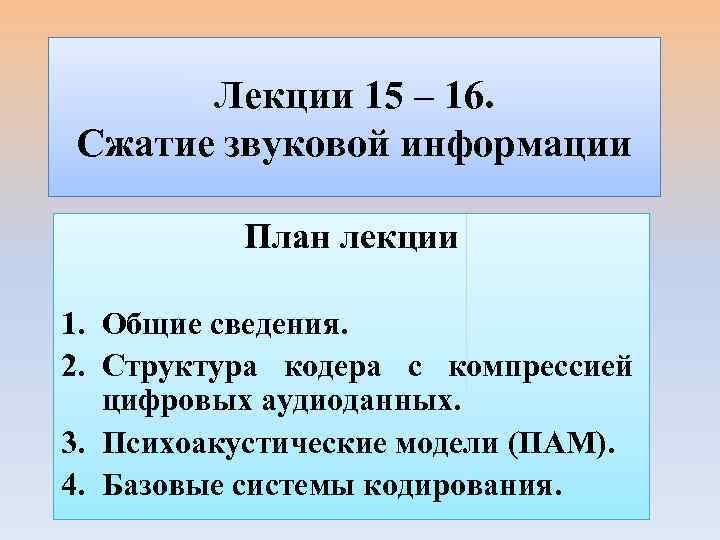 Лекции 15 – 16.
Сжатие звуковой информации

План лекции

1. Общие сведения.
2. Структура кодера с компрессией цифровых аудиоданных.
3. Психоакустические модели (ПАМ).
4. Базовые системы кодирования.